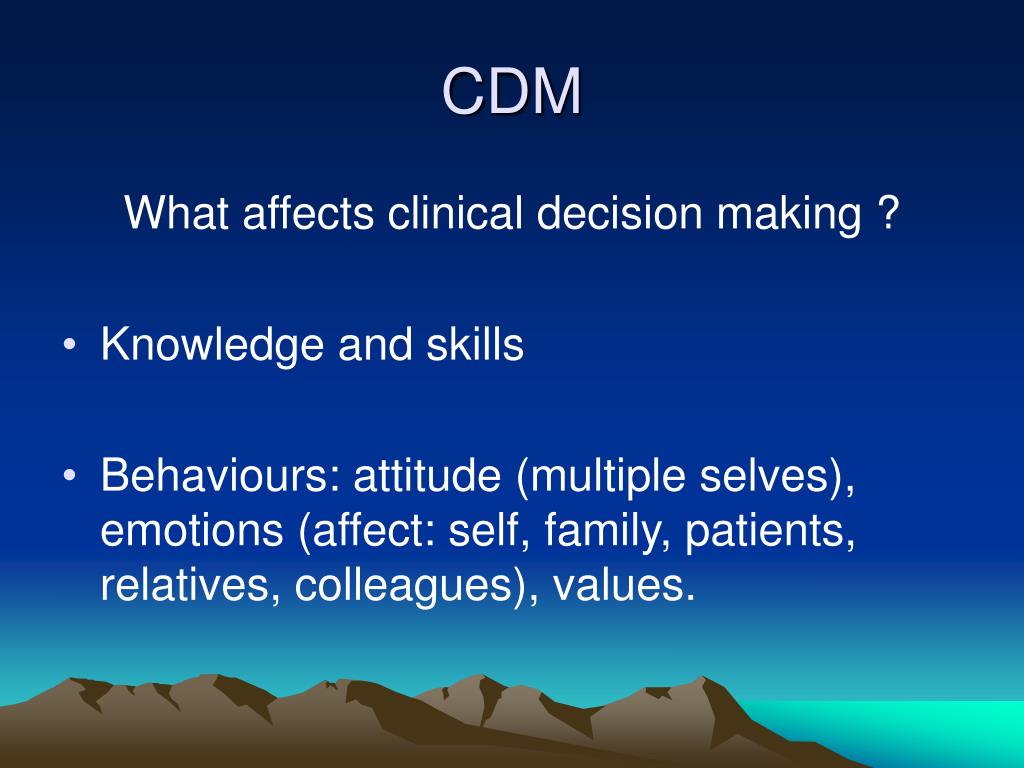 CDM

What affects clinical decision making ?

• Knowledge and skills

• Behaviours: attitude (multiple selves), emotions (affect: self, family, patients, relatives, colleagues), values.